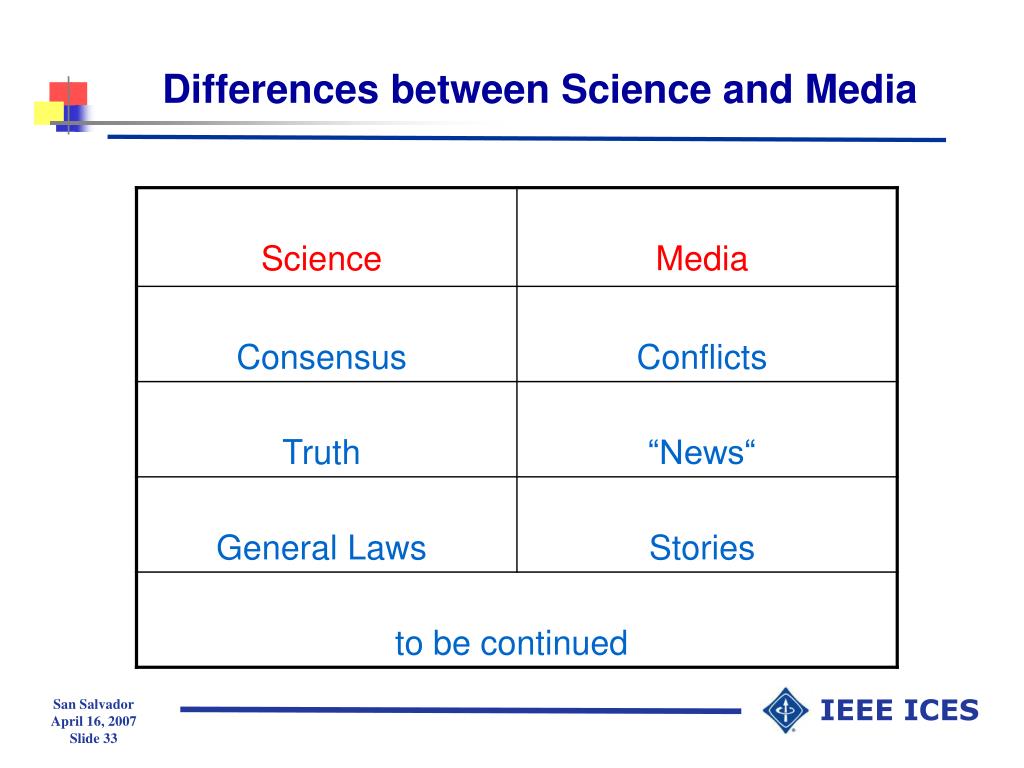 Differences between Science and Media

| Science | Media |
|---|---|
| Consensus | Conflicts |
| Truth | “News“ |
| General Laws | Stories |
| to be continued | |

San Salvador
April 16, 2007
Slide 33

IEEE ICES